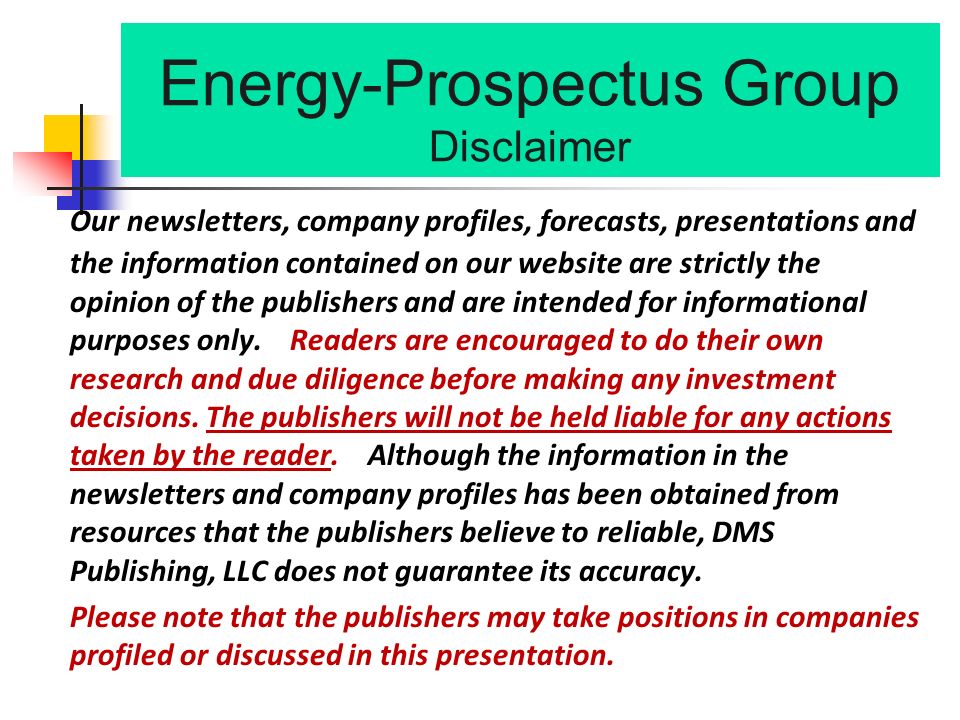 Energy-Prospectus Group
Disclaimer

Our newsletters, company profiles, forecasts, presentations and the information contained on our website are strictly the opinion of the publishers and are intended for informational purposes only. Readers are encouraged to do their own research and due diligence before making any investment decisions. The publishers will not be held liable for any actions taken by the reader. Although the information in the newsletters and company profiles has been obtained from resources that the publishers believe to reliable, DMS Publishing, LLC does not guarantee its accuracy.

Please note that the publishers may take positions in companies profiled or discussed in this presentation.